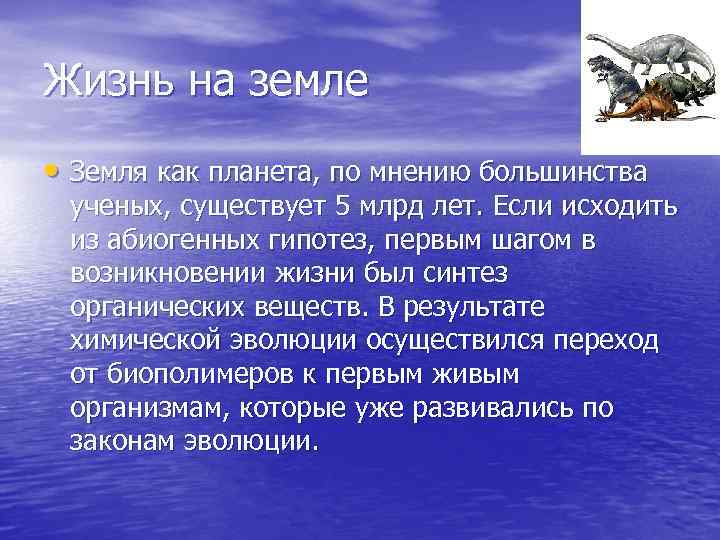 Жизнь на земле

• Земля как планета, по мнению большинства ученых, существует 5 млрд лет. Если исходить из абиогенных гипотез, первым шагом в возникновении жизни был синтез органических веществ. В результате химической эволюции осуществился переход от биополимеров к первым живым организмам, которые уже развивались по законам эволюции.